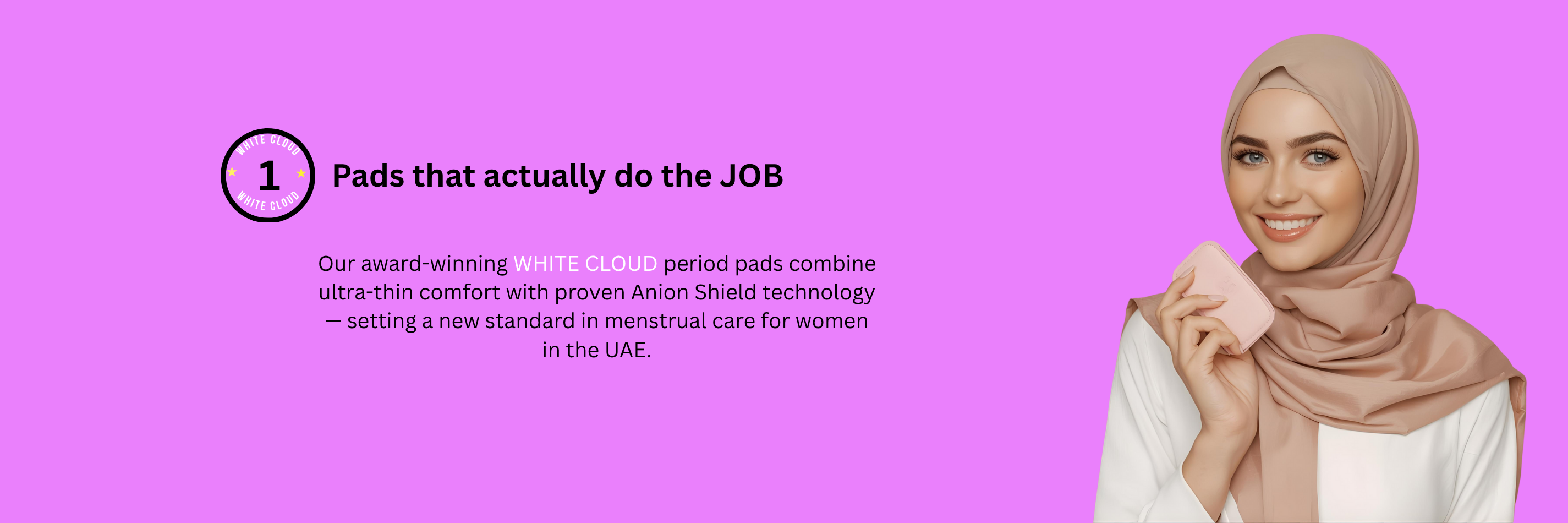 WHITE CLOUD
1
WHITE CLOUD

Pads that actually do the JOB

Our award-winning WHITE CLOUD period pads combine ultra-thin comfort with proven Anion Shield technology — setting a new standard in menstrual care for women in the UAE.